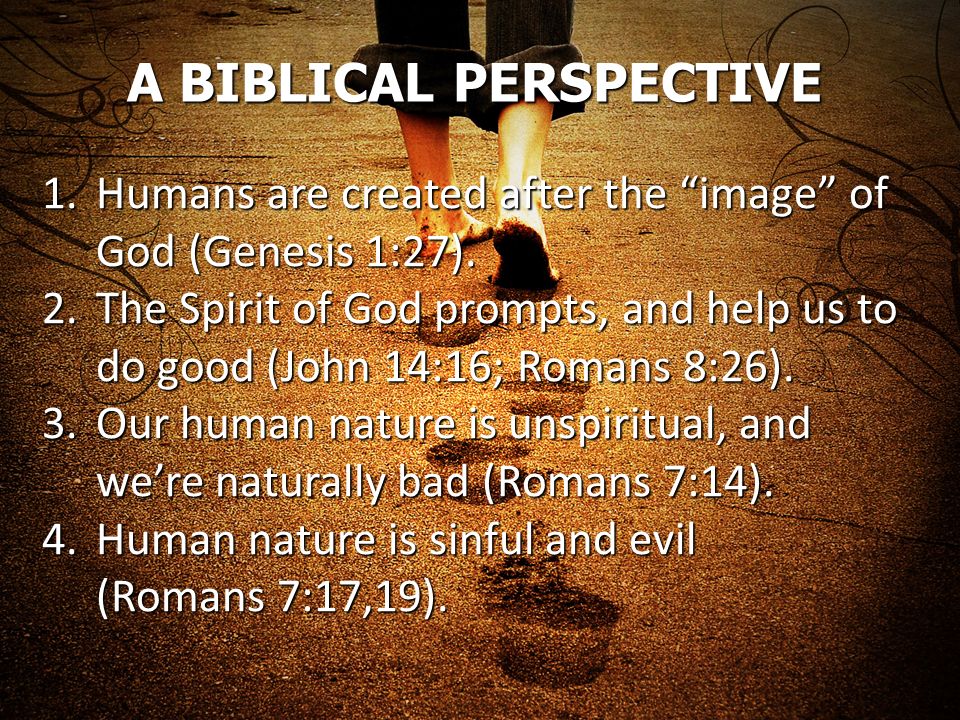 A BIBLICAL PERSPECTIVE

1. Humans are created after the “image” of God (Genesis 1:27).
2. The Spirit of God prompts, and help us to do good (John 14:16; Romans 8:26).
3. Our human nature is unspiritual, and we’re naturally bad (Romans 7:14).
4. Human nature is sinful and evil (Romans 7:17,19).